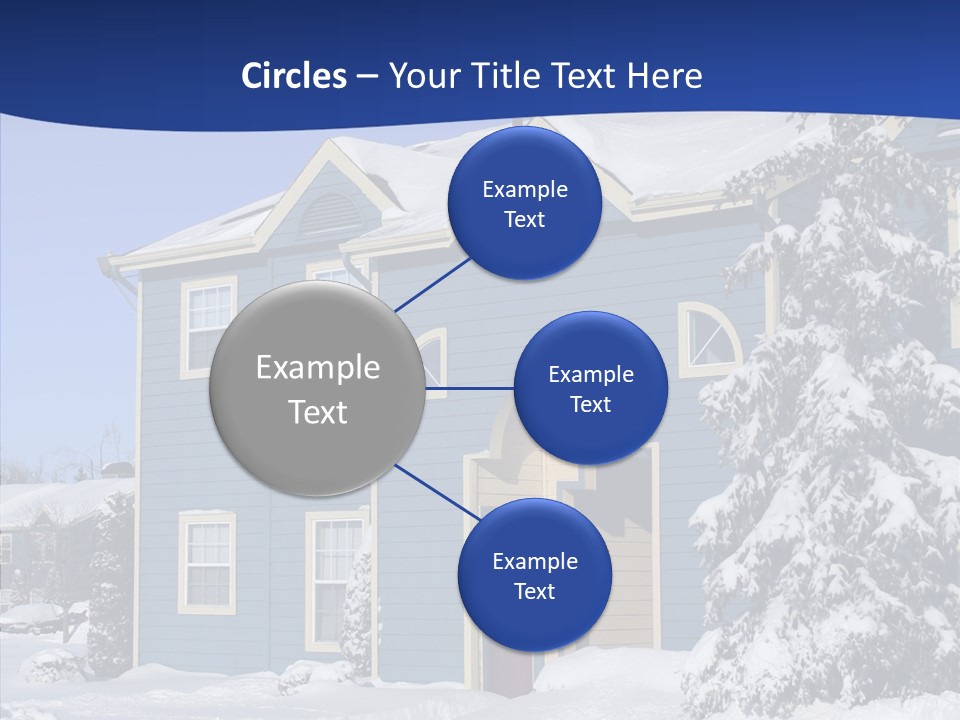 Circles – Your Title Text Here

Example Text

Example Text

Example Text

Example Text